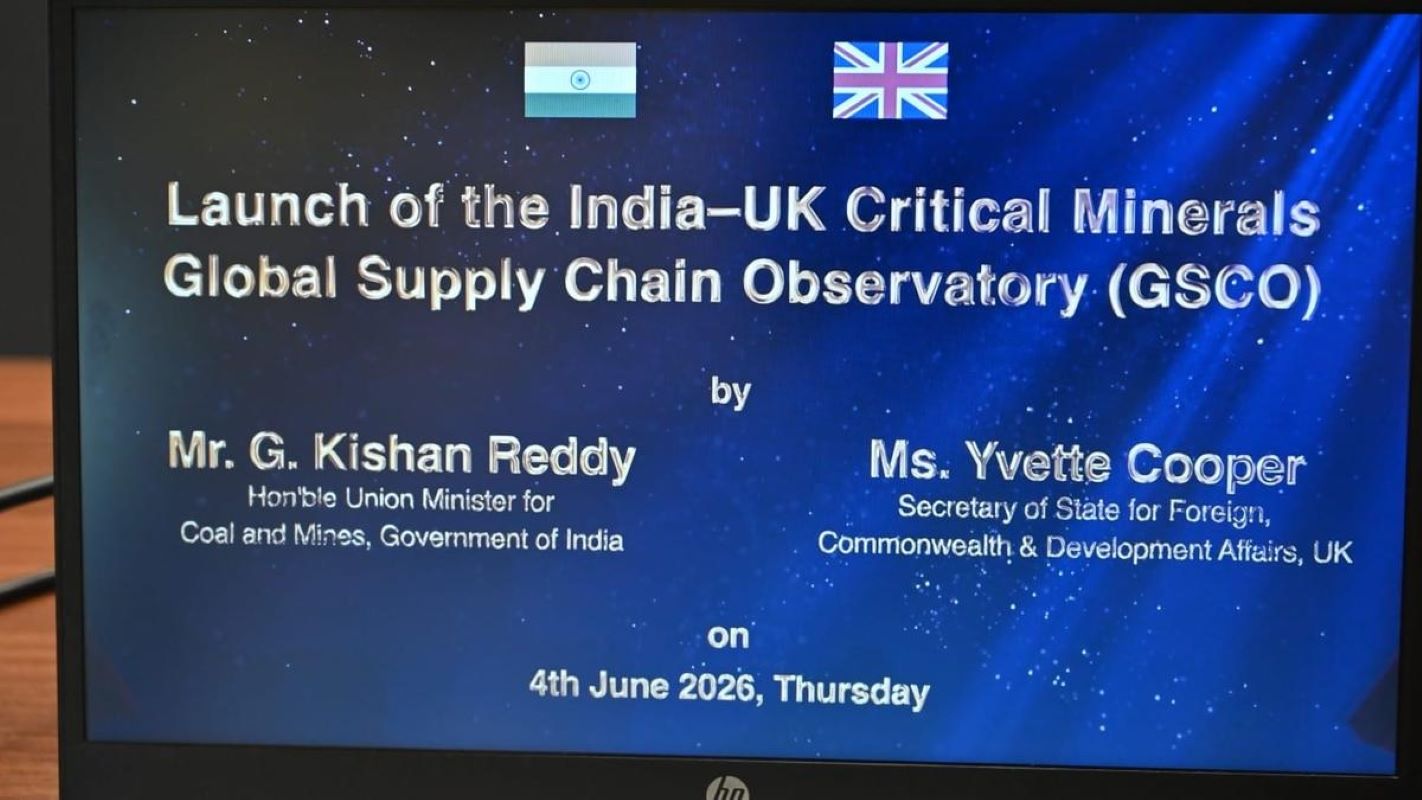 Launch of the India–UK Critical Minerals Global Supply Chain Observatory (GSCO)

by

Mr. G. Kishan Reddy
Hon'ble Union Minister for Coal and Mines, Government of India

Ms. Yvette Cooper
Secretary of State for Foreign, Commonwealth & Development Affairs, UK

on

4th June 2026, Thursday

hp